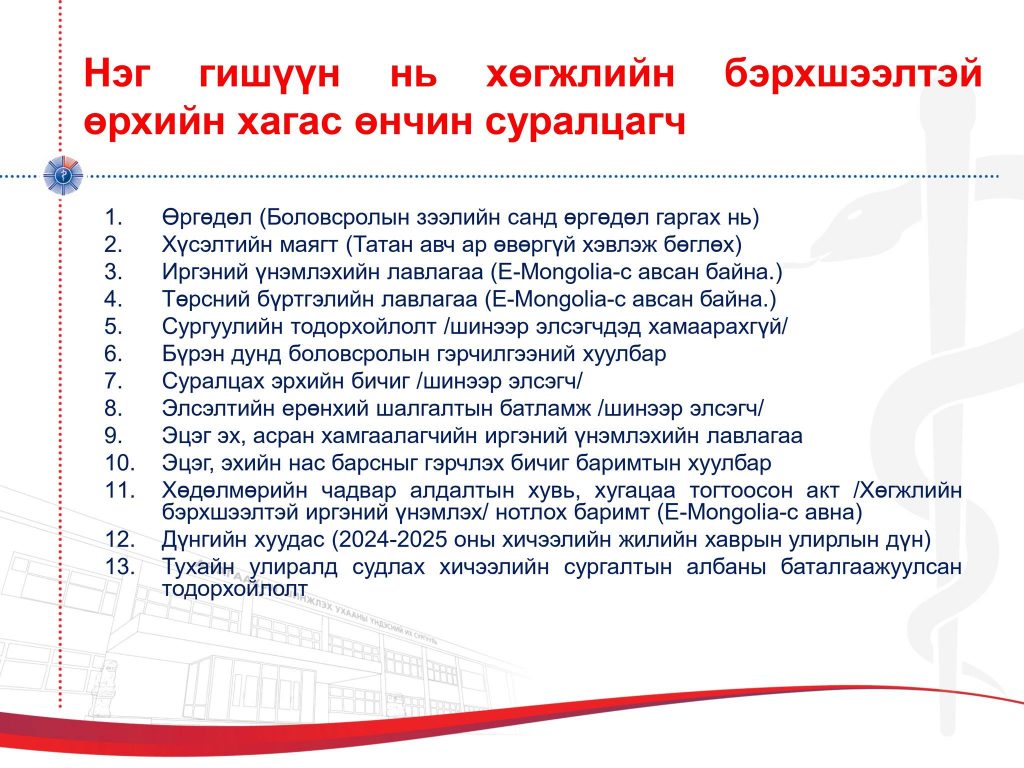 Нэг гишүүн нь хөгжлийн бэрхшээлтэй өрхийн хагас өнчин суралцагч

1. Өргөдөл (Боловсролын зээлийн санд өргөдөл гаргах нь)
2. Хүсэлтийн маягт (Татан авч ар өвөргүй хэвлэж бөглөх)
3. Иргэний үнэмлэхийн лавлагаа (E-Mongolia-с авсан байна.)
4. Төрсний бүртгэлийн лавлагаа (E-Mongolia-с авсан байна.)
5. Сургуулийн тодорхойлолт /шинээр элсэгчдэд хамаарахгүй/
6. Бүрэн дунд боловсролын гэрчилгээний хуулбар
7. Суралцах эрхийн бичиг /шинээр элсэгч/
8. Элсэлтийн ерөнхий шалгалтын батламж /шинээр элсэгч/
9. Эцэг эх, асран хамгаалагчийн иргэний үнэмлэхийн лавлагаа
10. Эцэг, эхийн нас барсныг гэрчлэх бичиг баримтын хуулбар
11. Хөдөлмөрийн чадвар алдалтын хувь, хугацаа тогтоосон акт /Хөгжлийн бэрхшээлтэй иргэний үнэмлэх/ нотлох баримт (E-Mongolia-с авна)
12. Дүнгийн хуудас (2024-2025 оны хичээлийн жилийн хаврын улирлын дүн)
13. Тухайн улиралд судлах хичээлийн сургалтын албаны баталгаажуулсан тодорхойлолт